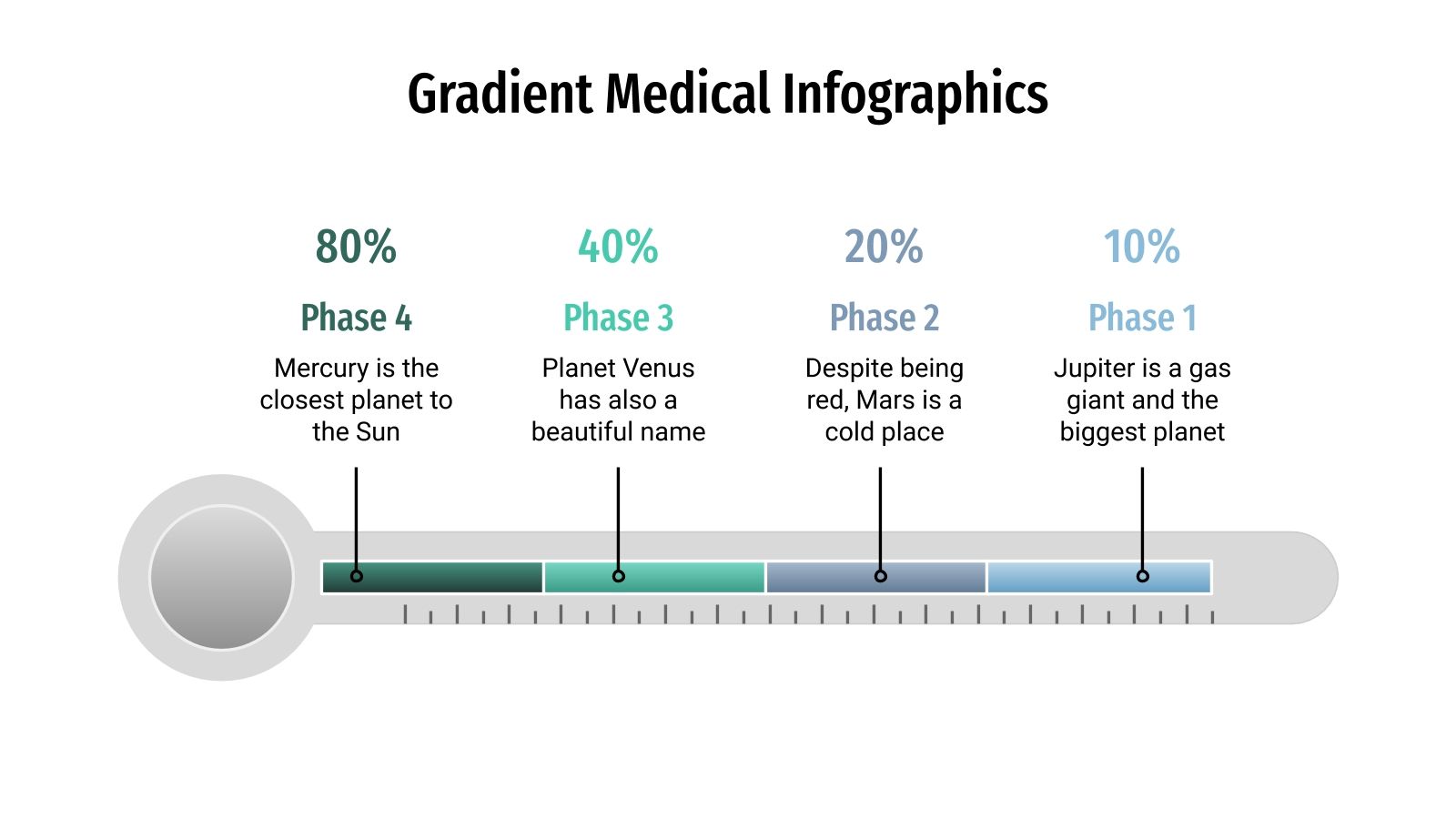 Gradient Medical Infographics

80%

Phase 4

Mercury is the closest planet to the Sun

40%

Phase 3

Planet Venus has also a beautiful name

20%

Phase 2

Despite being red, Mars is a cold place

10%

Phase 1

Jupiter is a gas giant and the biggest planet